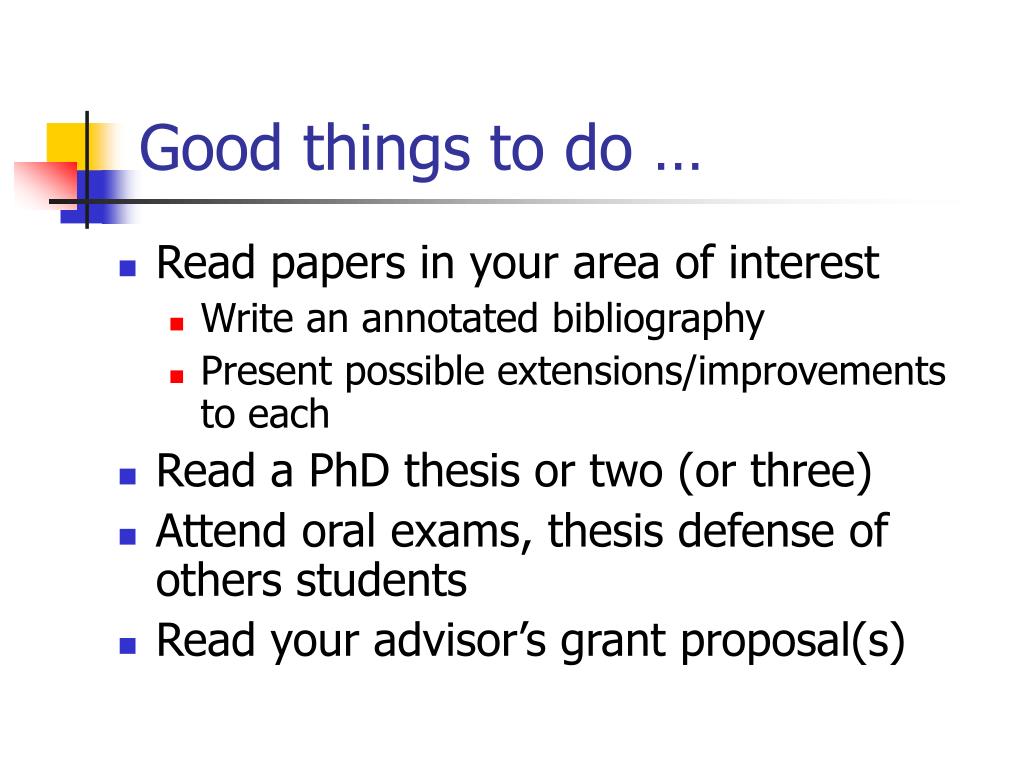 Good things to do …

- Read papers in your area of interest
  - Write an annotated bibliography
  - Present possible extensions/improvements to each
- Read a PhD thesis or two (or three)
- Attend oral exams, thesis defense of others students
- Read your advisor’s grant proposal(s)